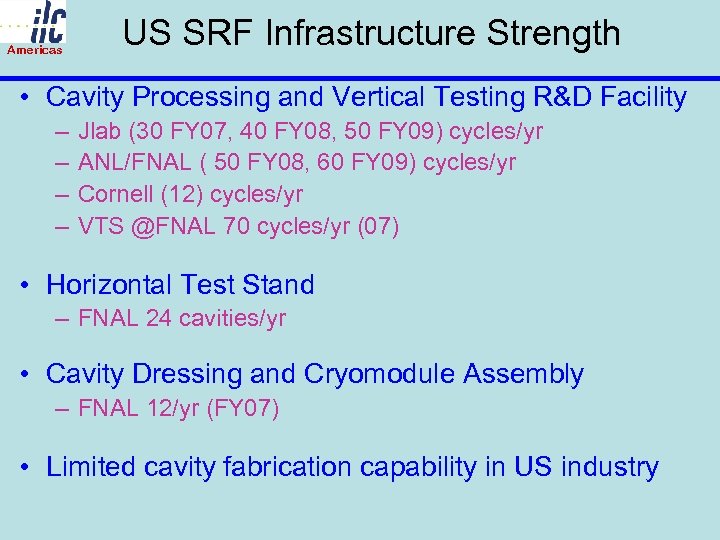 ilc
Americas

US SRF Infrastructure Strength

• Cavity Processing and Vertical Testing R&D Facility
– Jlab (30 FY07, 40 FY08, 50 FY09) cycles/yr
– ANL/FNAL ( 50 FY08, 60 FY09) cycles/yr
– Cornell (12) cycles/yr
– VTS @FNAL 70 cycles/yr (07)

• Horizontal Test Stand
– FNAL 24 cavities/yr

• Cavity Dressing and Cryomodule Assembly
– FNAL 12/yr (FY07)

• Limited cavity fabrication capability in US industry